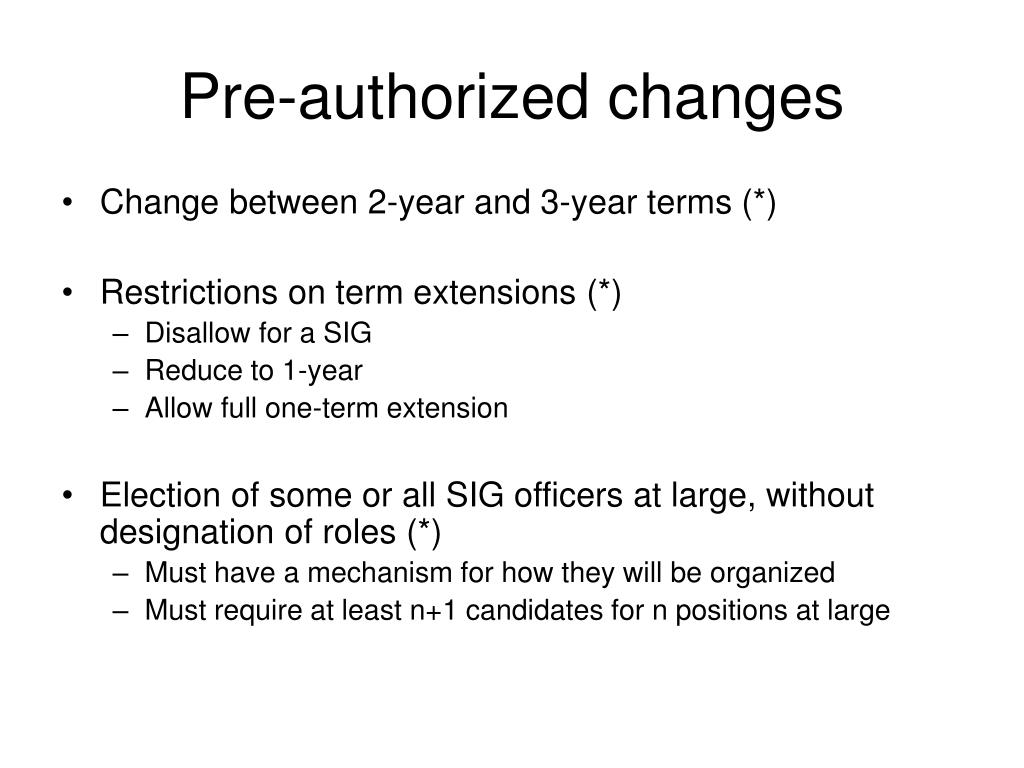 Pre-authorized changes

• Change between 2-year and 3-year terms (*)

• Restrictions on term extensions (*)
– Disallow for a SIG
– Reduce to 1-year
– Allow full one-term extension

• Election of some or all SIG officers at large, without designation of roles (*)
– Must have a mechanism for how they will be organized
– Must require at least n+1 candidates for n positions at large